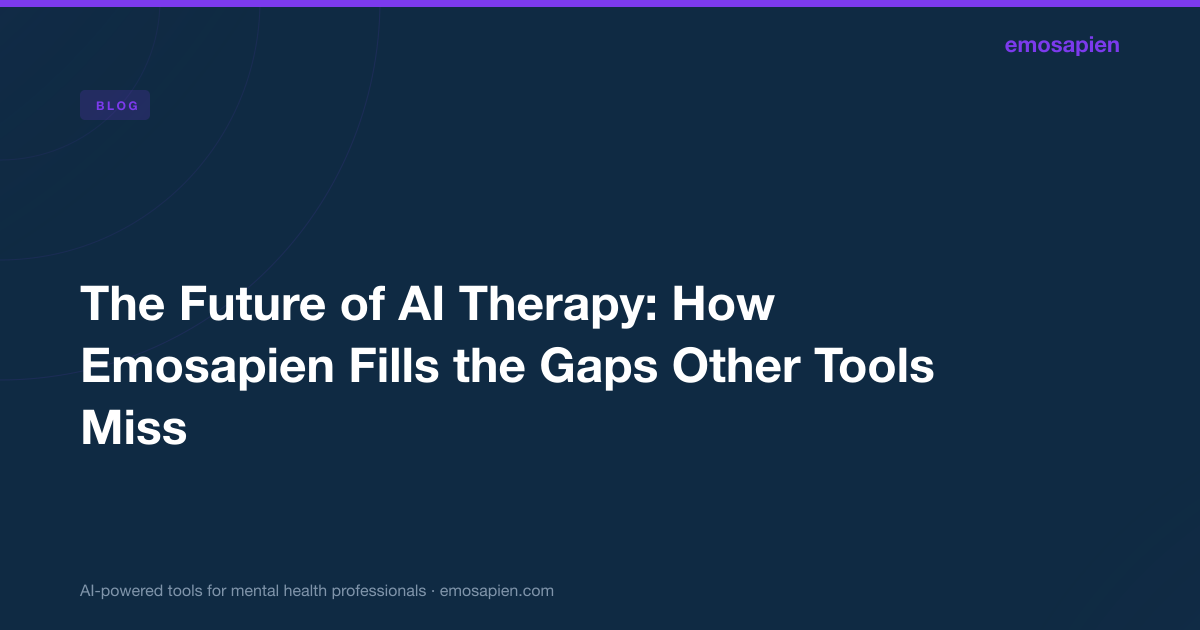 emosapien

BLOG

The Future of AI Therapy: How Emosapien Fills the Gaps Other Tools Miss

AI-powered tools for mental health professionals · emosapien.com